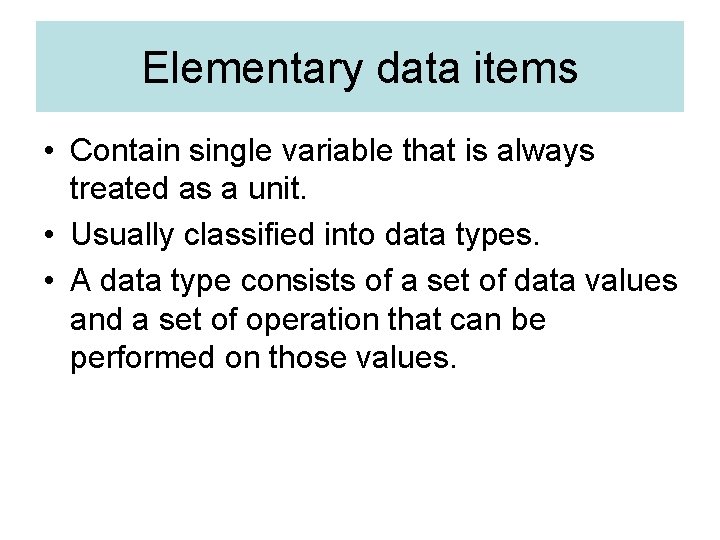 Elementary data items

• Contain single variable that is always treated as a unit.
• Usually classified into data types.
• A data type consists of a set of data values and a set of operation that can be performed on those values.